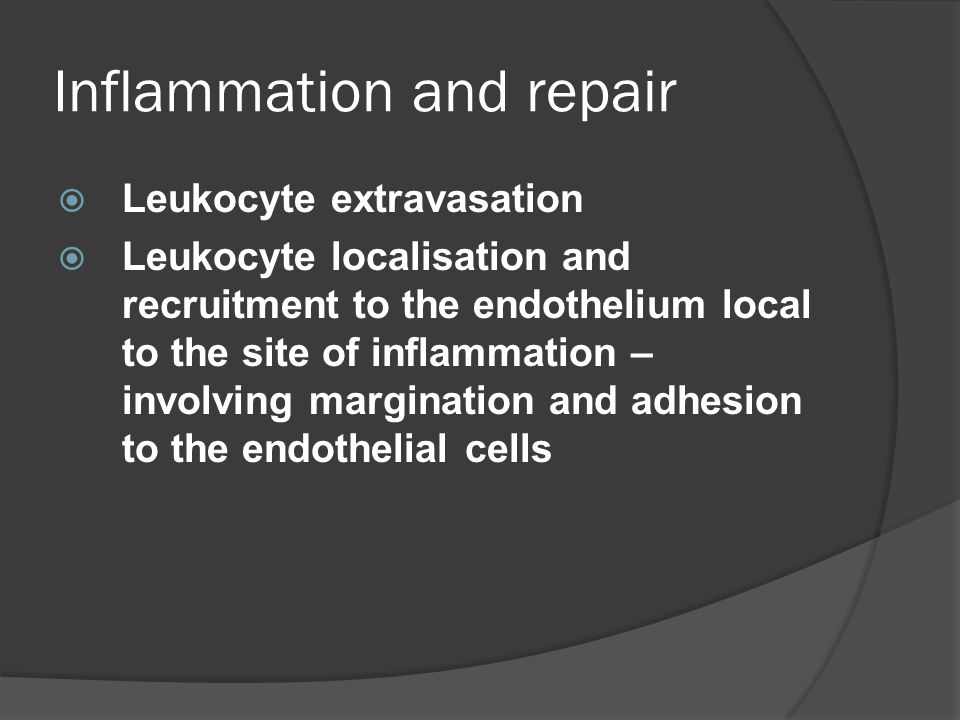 Inflammation and repair

Leukocyte extravasation

Leukocyte localisation and recruitment to the endothelium local to the site of inflammation – involving margination and adhesion to the endothelial cells